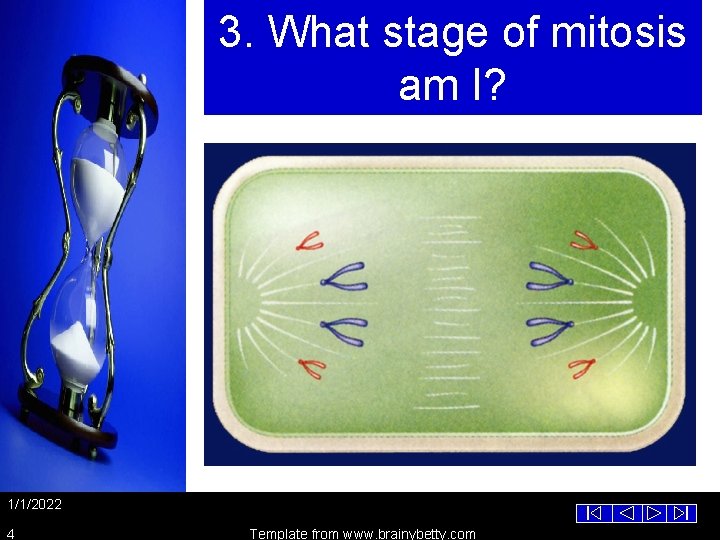 3. What stage of mitosis am I?

1/1/2022

4

Template from www.brainybetty.com